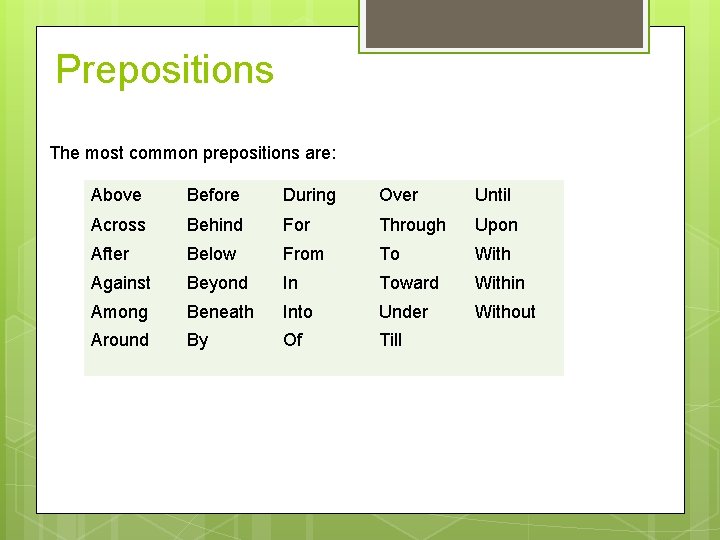 Prepositions

The most common prepositions are:

| Above | Before | During | Over | Until |
|---|---|---|---|---|
| Across | Behind | For | Through | Upon |
| After | Below | From | To | With |
| Against | Beyond | In | Toward | Within |
| Among | Beneath | Into | Under | Without |
| Around | By | Of | Till | |